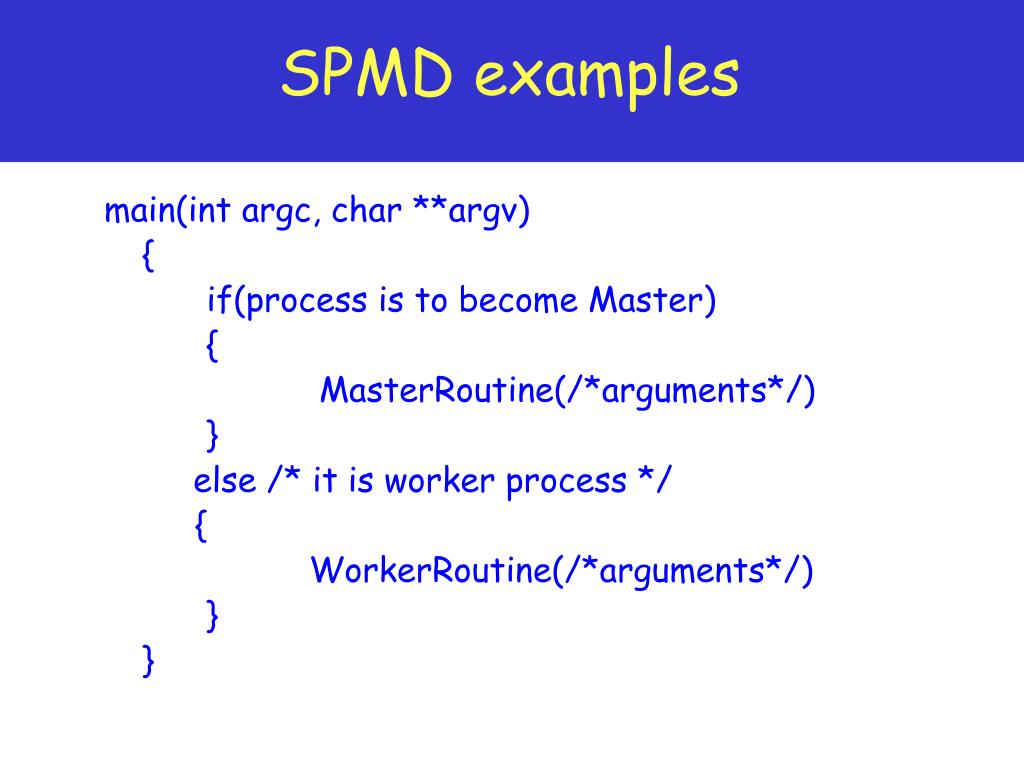 SPMD examples

main(int argc, char **argv)
{
if(process is to become Master)
{
MasterRoutine(/*arguments*/)
}
else /* it is worker process */
{
WorkerRoutine(/*arguments*/)
}
}